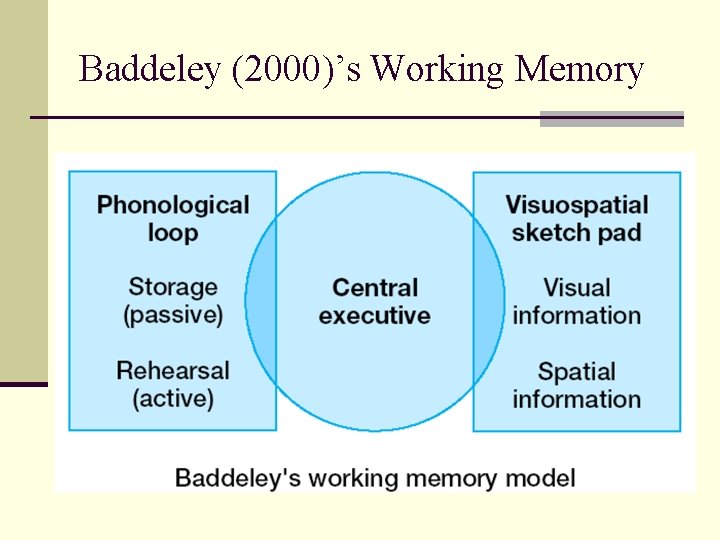 Baddeley (2000)’s Working Memory

Phonological loop

Storage (passive)

Rehearsal (active)

Central executive

Visuospatial sketch pad

Visual information

Spatial information

Baddeley's working memory model